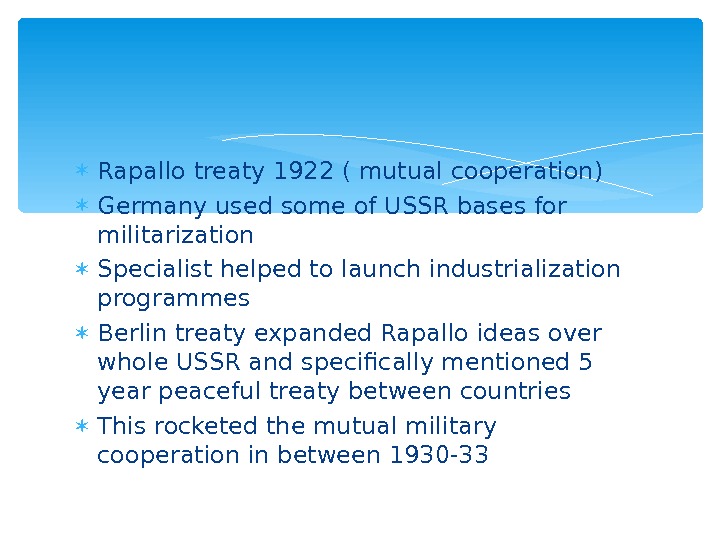 ∗ Rapallo treaty 1922 ( mutual cooperation)
∗ Germany used some of USSR bases for militarization
∗ Specialist helped to launch industrialization programmes
∗ Berlin treaty expanded Rapallo ideas over whole USSR and specifically mentioned 5 year peaceful treaty between countries
∗ This rocketed the mutual military cooperation in between 1930-33